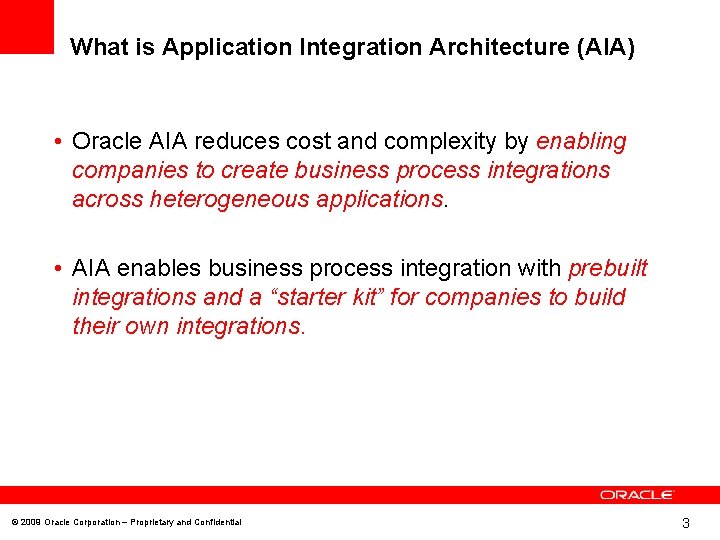 What is Application Integration Architecture (AIA)

• Oracle AIA reduces cost and complexity by enabling companies to create business process integrations across heterogeneous applications.

• AIA enables business process integration with prebuilt integrations and a “starter kit” for companies to build their own integrations.

ORACLE

© 2008 Oracle Corporation – Proprietary and Confidential

3